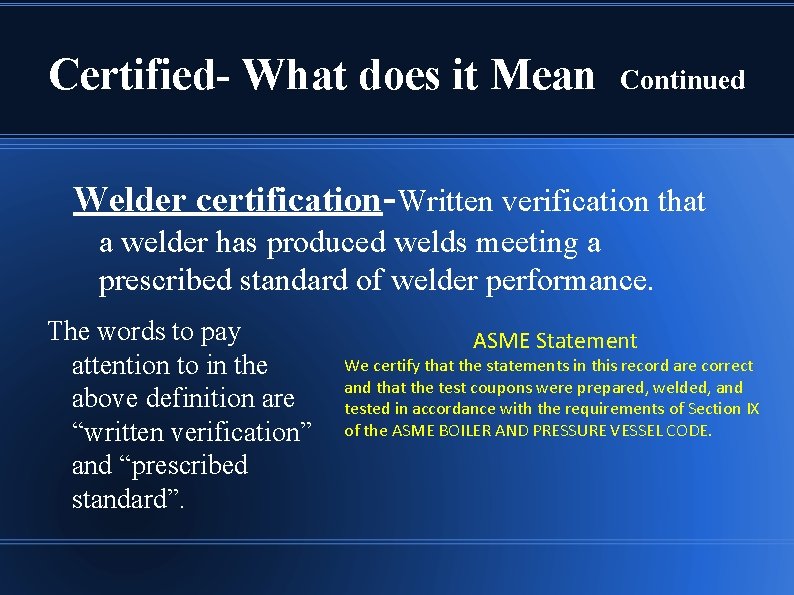 Certified- What does it Mean Continued

Welder certification-Written verification that a welder has produced welds meeting a prescribed standard of welder performance.

The words to pay attention to in the above definition are “written verification” and “prescribed standard”.

ASME Statement

We certify that the statements in this record are correct and that the test coupons were prepared, welded, and tested in accordance with the requirements of Section IX of the ASME BOILER AND PRESSURE VESSEL CODE.